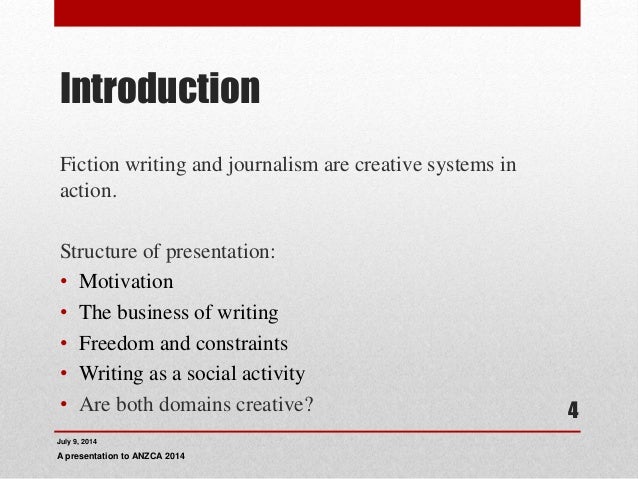 Introduction

Fiction writing and journalism are creative systems in action.

Structure of presentation:
• Motivation
• The business of writing
• Freedom and constraints
• Writing as a social activity
• Are both domains creative?

4

July 9, 2014
A presentation to ANZCA 2014